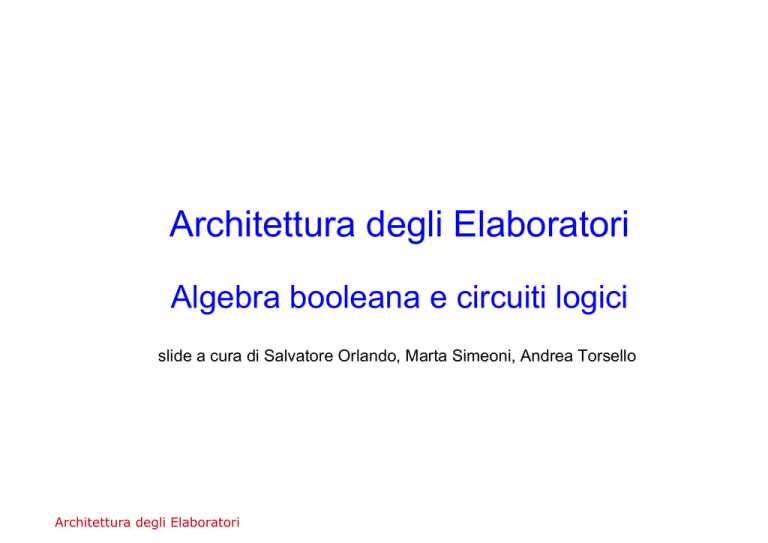 Architettura degli Elaboratori

Algebra booleana e circuiti logici

slide a cura di Salvatore Orlando, Marta Simeoni, Andrea Torsello

Architettura degli Elaboratori